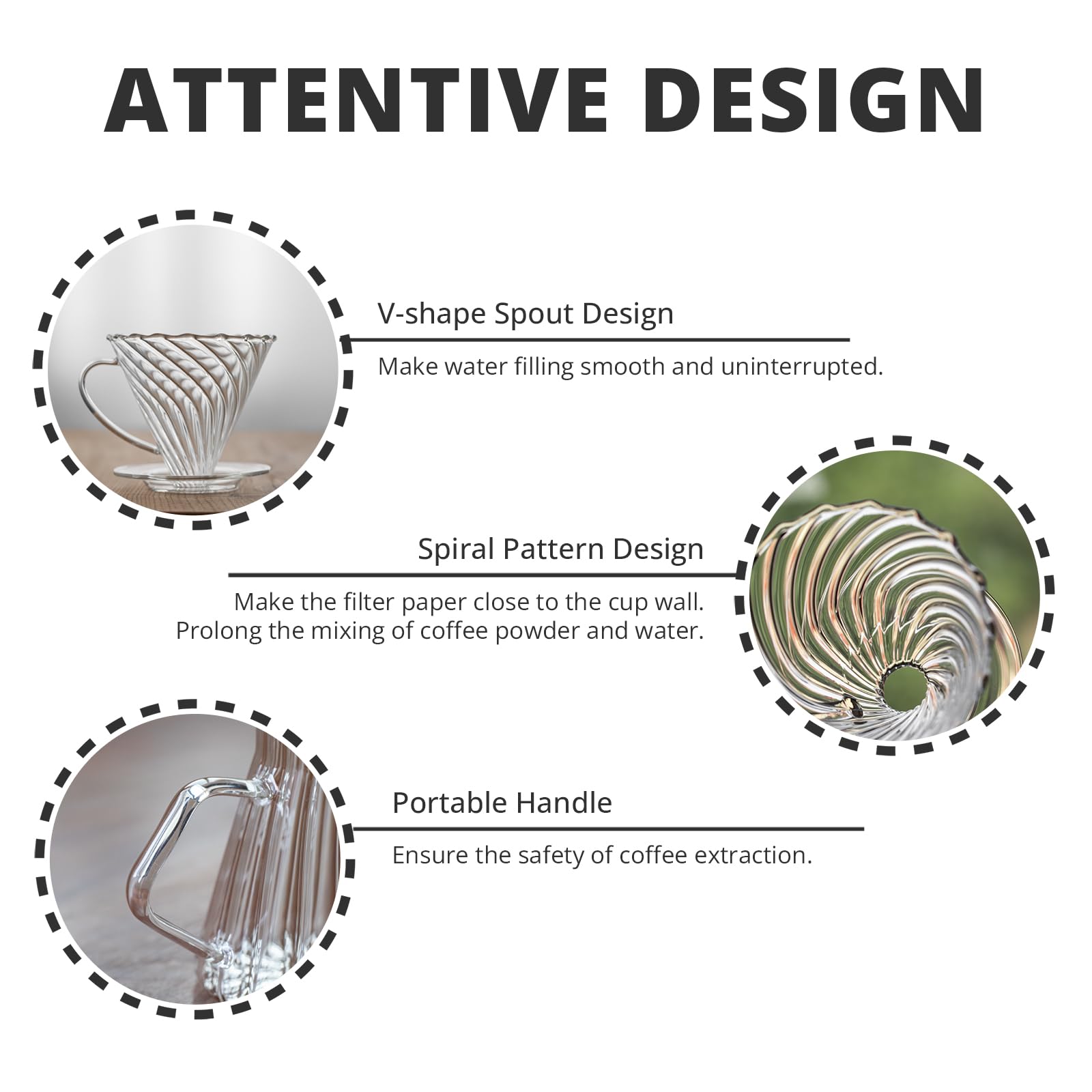 ATTENTIVE DESIGN

V-shape Spout Design

Make water filling smooth and uninterrupted.

Spiral Pattern Design

Make the filter paper close to the cup wall.
Prolong the mixing of coffee powder and water.

Portable Handle

Ensure the safety of coffee extraction.